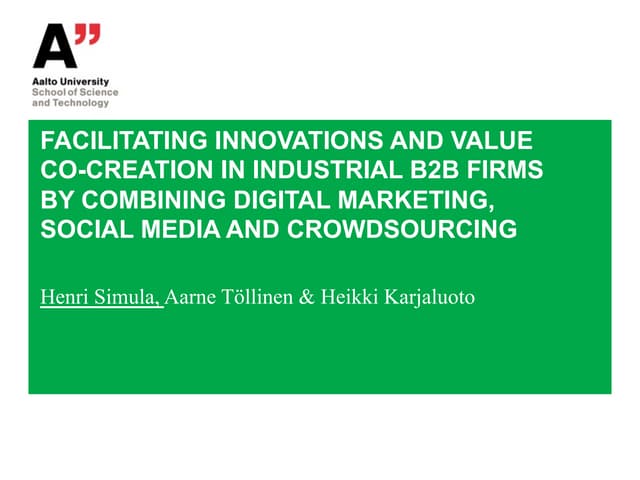 A"

Aalto University
School of Science
and Technology

FACILITATING INNOVATIONS AND VALUE CO-CREATION IN INDUSTRIAL B2B FIRMS BY COMBINING DIGITAL MARKETING, SOCIAL MEDIA AND CROWDSOURCING

Henri Simula, Aarne Töllinen & Heikki Karjaluoto